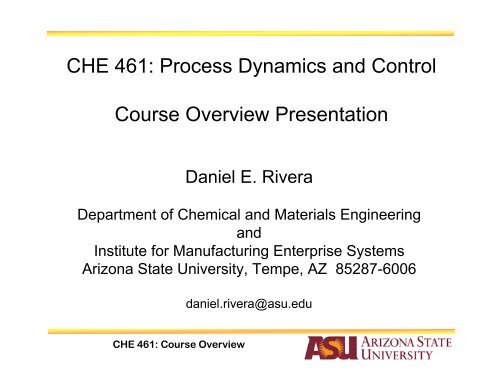 CHE 461: Process Dynamics and Control

Course Overview Presentation

Daniel E. Rivera

Department of Chemical and Materials Engineering
and
Institute for Manufacturing Enterprise Systems
Arizona State University, Tempe, AZ 85287-6006

daniel.rivera@asu.edu

CHE 461: Course Overview

ASU ARIZONA STATE UNIVERSITY